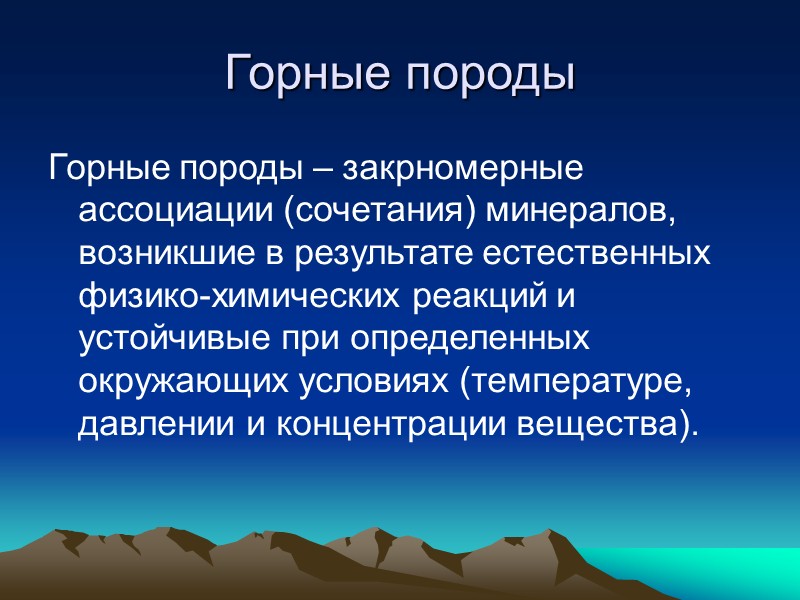 Горные породы

Горные породы – закрномерные ассоциации (сочетания) минералов, возникшие в результате естественных физико-химических реакций и устойчивые при определенных окружающих условиях (температуре, давлении и концентрации вещества).